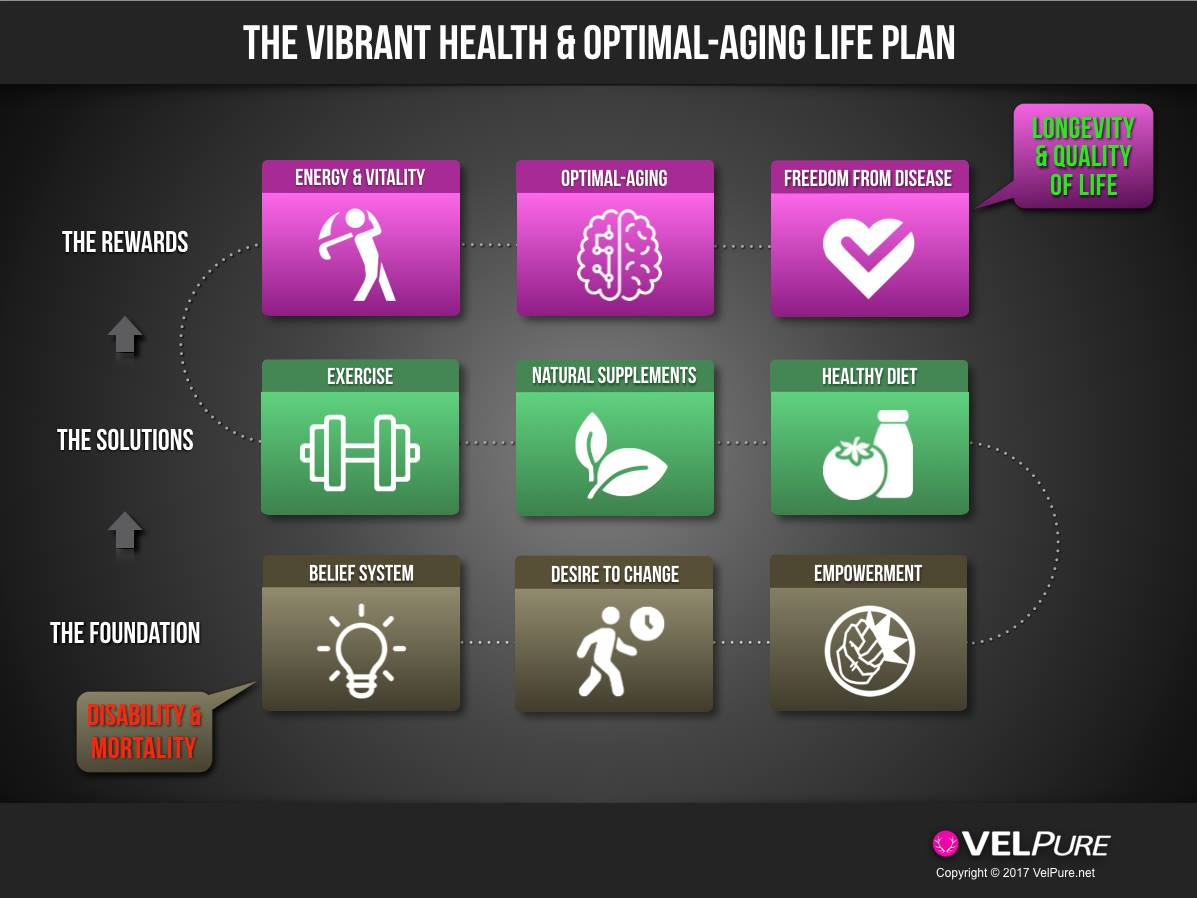 THE VIBRANT HEALTH & OPTIMAL-AGING LIFE PLAN

LONGEVITY & QUALITY OF LIFE

THE REWARDS

ENERGY & VITALITY

OPTIMAL-AGING

FREEDOM FROM DISEASE

THE SOLUTIONS

EXERCISE

NATURAL SUPPLEMENTS

HEALTHY DIET

THE FOUNDATION

BELIEF SYSTEM

DESIRE TO CHANGE

EMPOWERMENT

DISABILITY & MORTALITY

VELPURE

Copyright © 2017 VelPure.net